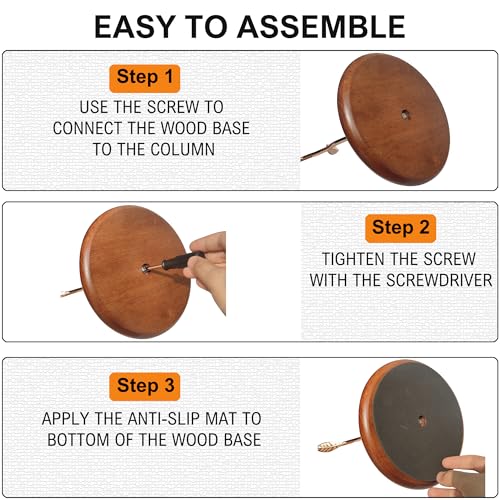 EASY TO ASSEMBLE

Step 1

USE THE SCREW TO CONNECT THE WOOD BASE TO THE COLUMN

Step 2

TIGHTEN THE SCREW WITH THE SCREWDRIVER

Step 3

APPLY THE ANTI-SLIP MAT TO BOTTOM OF THE WOOD BASE